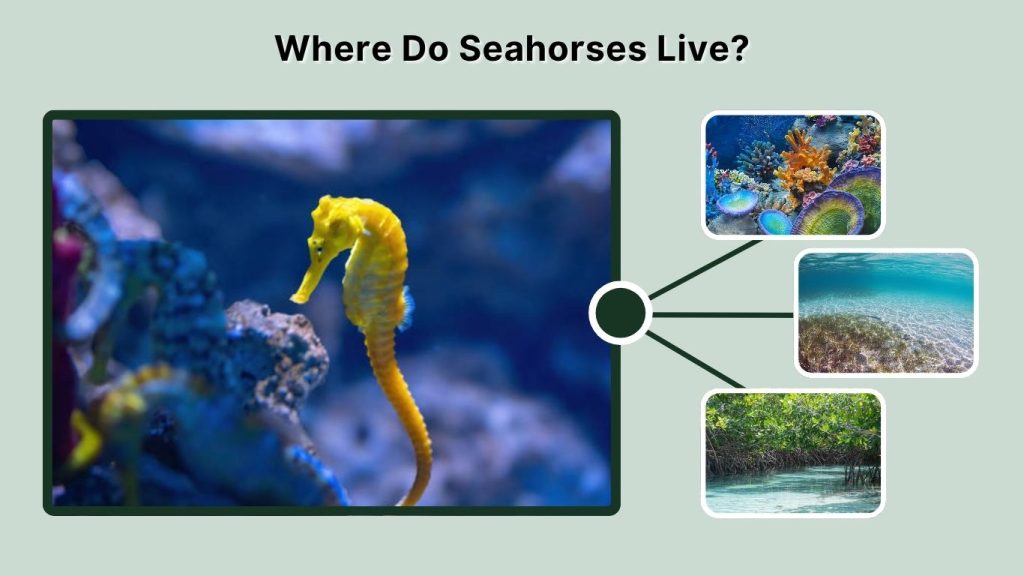 Where Do Seahorses Live?